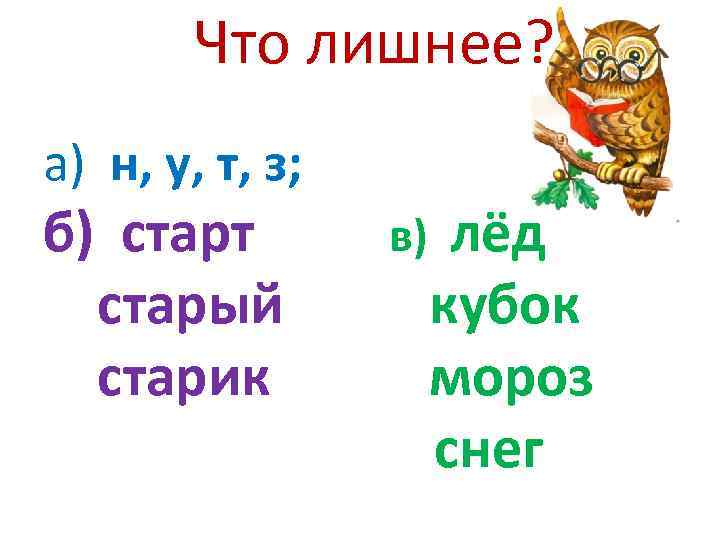 Что лишнее?

а) н, у, т, з;

б) старт
старый
старик

в) лёд
кубок
мороз
снег